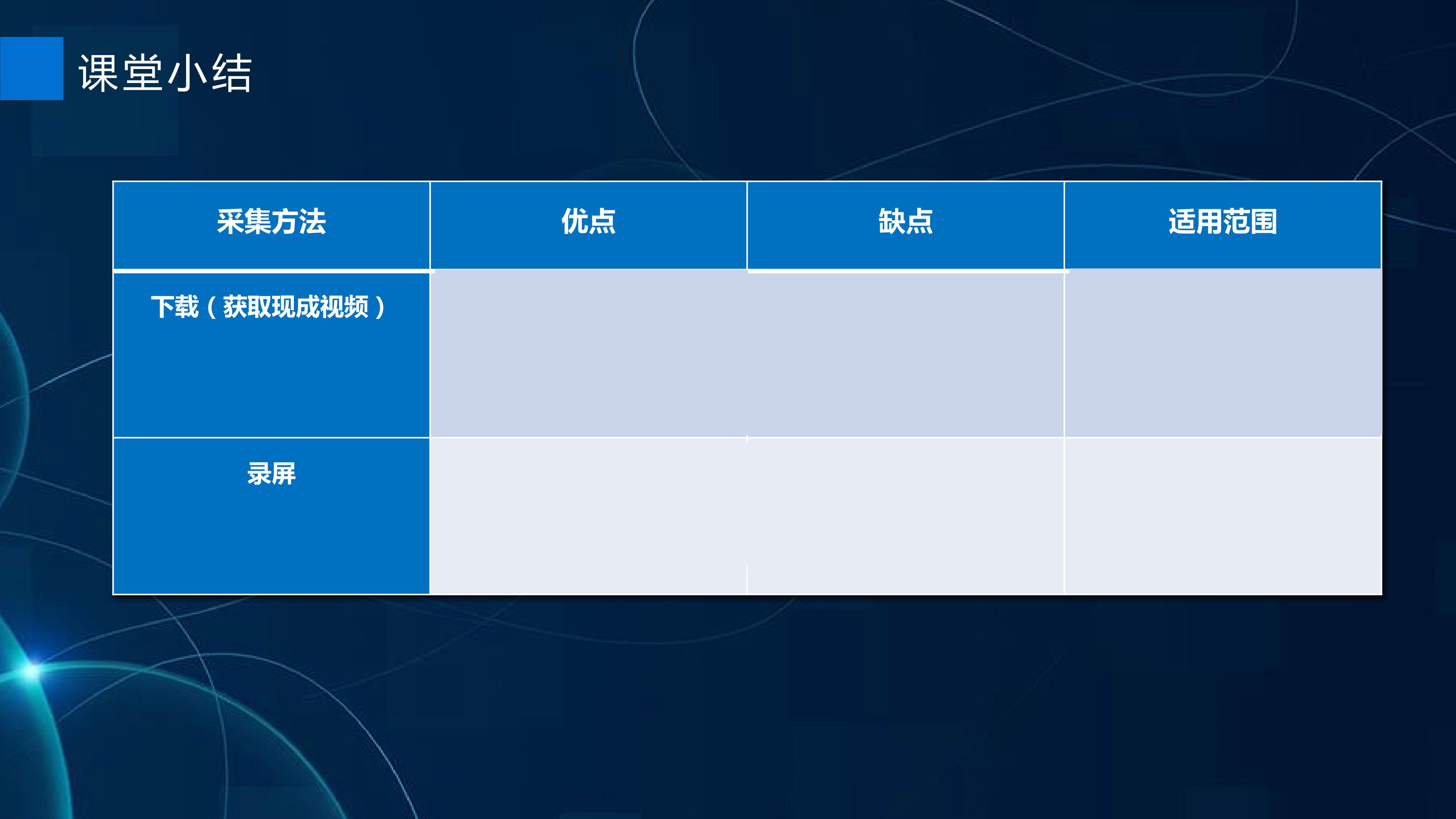 课堂小结

| 采集方法 | 优点 | 缺点 | 适用范围 |
|---|---|---|---|
| 下载（获取现成视频） | | | |
| 录屏 | | | |